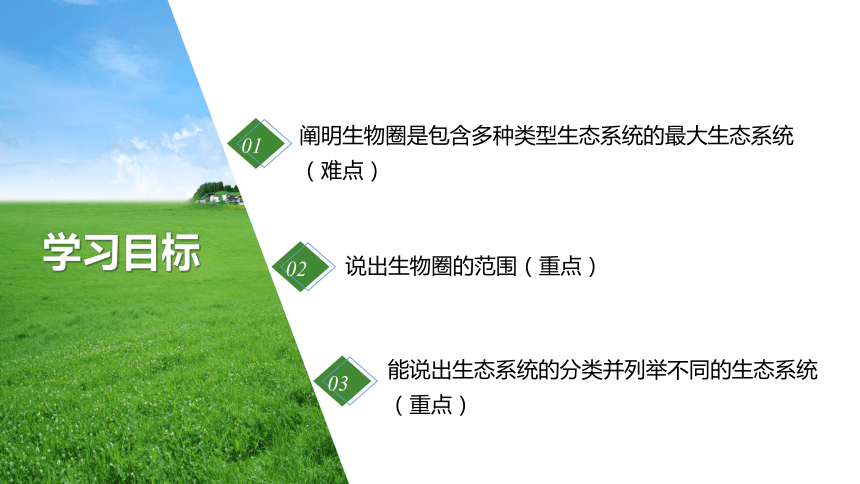 学习目标

01 阐明生物圈是包含多种类型生态系统的最大生态系统（难点）

02 说出生物圈的范围（重点）

03 能说出生态系统的分类并列举不同的生态系统（重点）